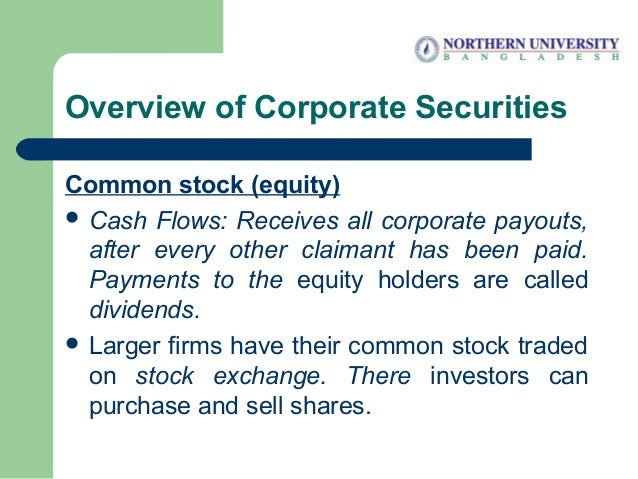 NORTHERN UNIVERSITY
BANGLADESH

Overview of Corporate Securities

Common stock (equity)

• Cash Flows: Receives all corporate payouts, after every other claimant has been paid. Payments to the equity holders are called dividends.

• Larger firms have their common stock traded on stock exchange. There investors can purchase and sell shares.